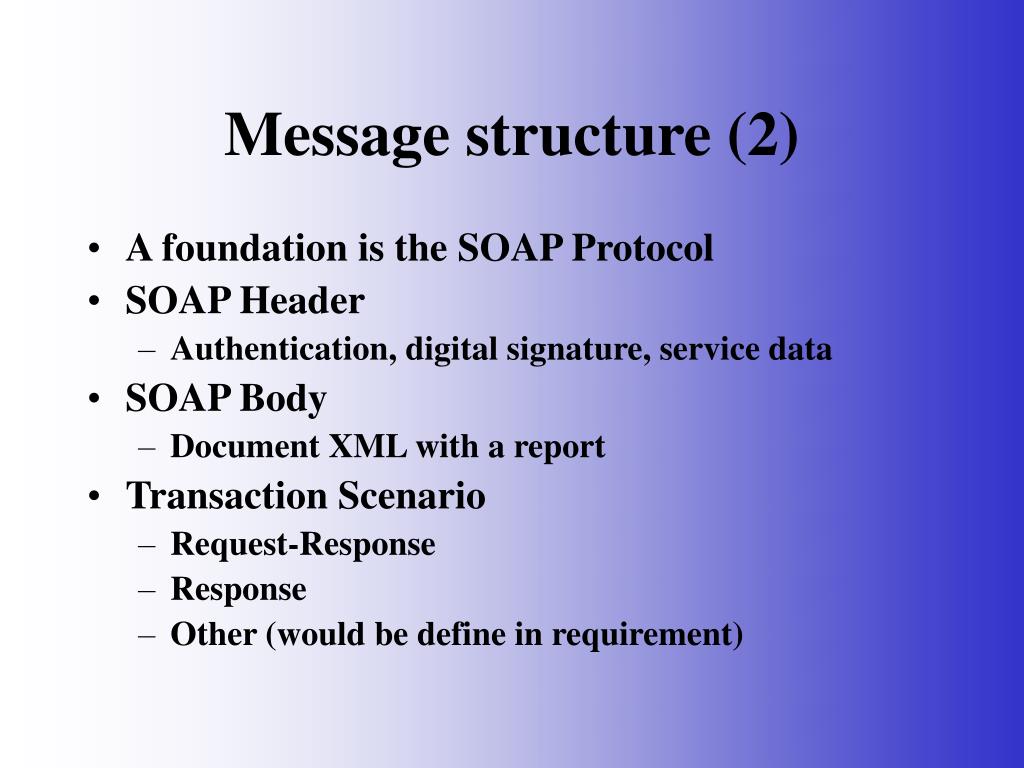 Message structure (2)

• A foundation is the SOAP Protocol
• SOAP Header
– Authentication, digital signature, service data
• SOAP Body
– Document XML with a report
• Transaction Scenario
– Request-Response
– Response
– Other (would be define in requirement)